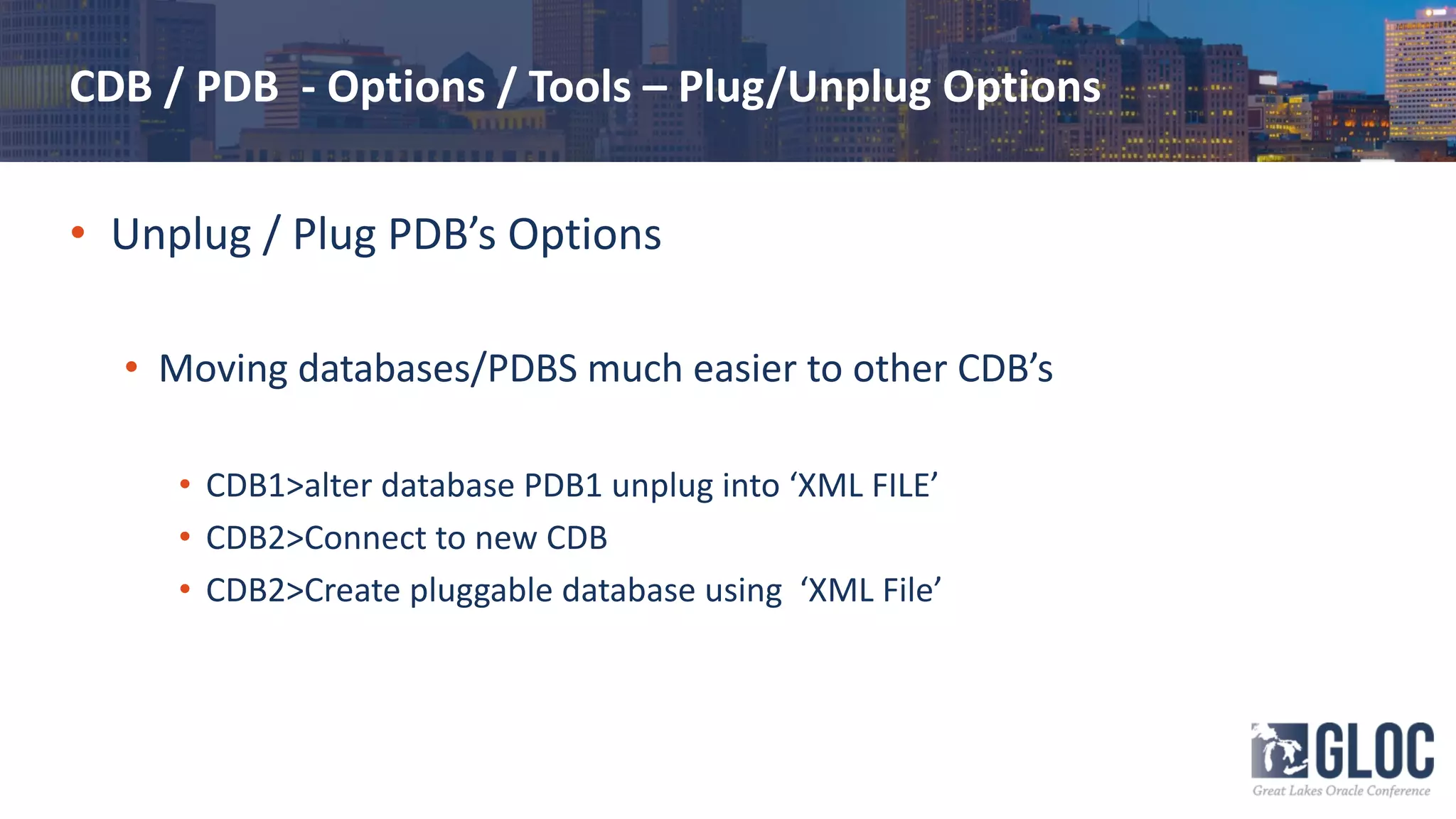 CDB / PDB - Options / Tools – Plug/Unplug Options

• Unplug / Plug PDB's Options

• Moving databases/PDBS much easier to other CDB's

• CDB1>alter database PDB1 unplug into 'XML FILE'
• CDB2>Connect to new CDB
• CDB2>Create pluggable database using 'XML File'

GLOC
Great Lakes Oracle Conference